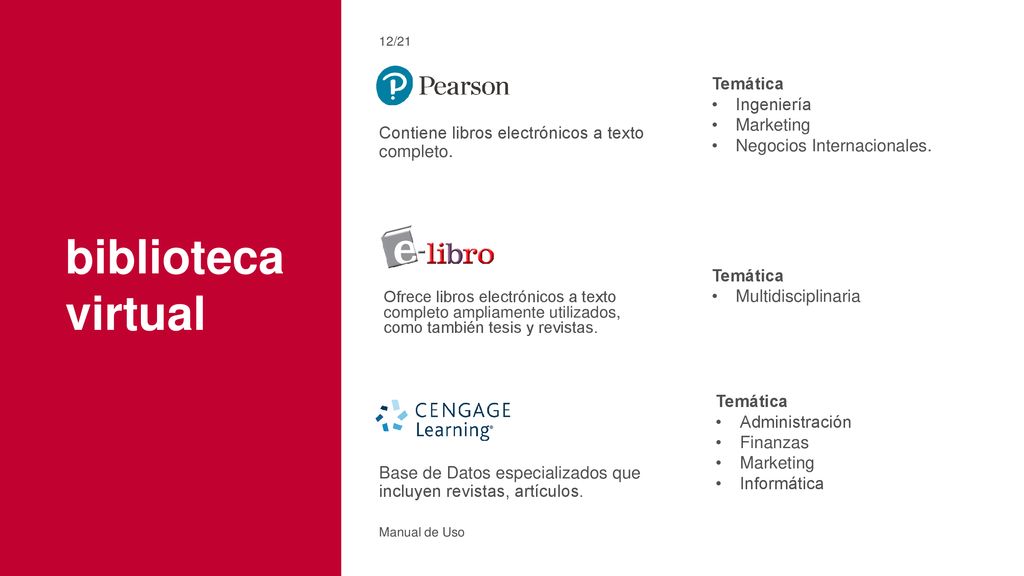 biblioteca virtual

12/21

Pearson

Contiene libros electrónicos a texto completo.

Temática
• Ingeniería
• Marketing
• Negocios Internacionales.

e-libro

Ofrece libros electrónicos a texto completo ampliamente utilizados, como también tesis y revistas.

Temática
• Multidisciplinaria

CENGAGE Learning®

Base de Datos especializados que incluyen revistas, artículos.

Temática
• Administración
• Finanzas
• Marketing
• Informática

Manual de Uso